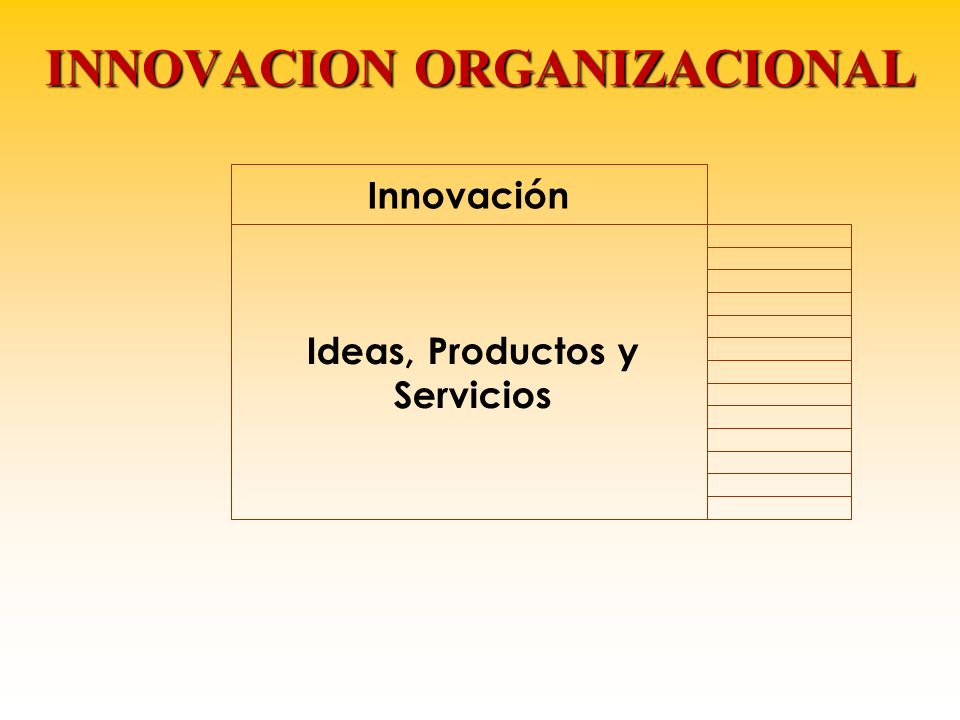 INNOVACION ORGANIZACIONAL

Innovación

Ideas, Productos y Servicios